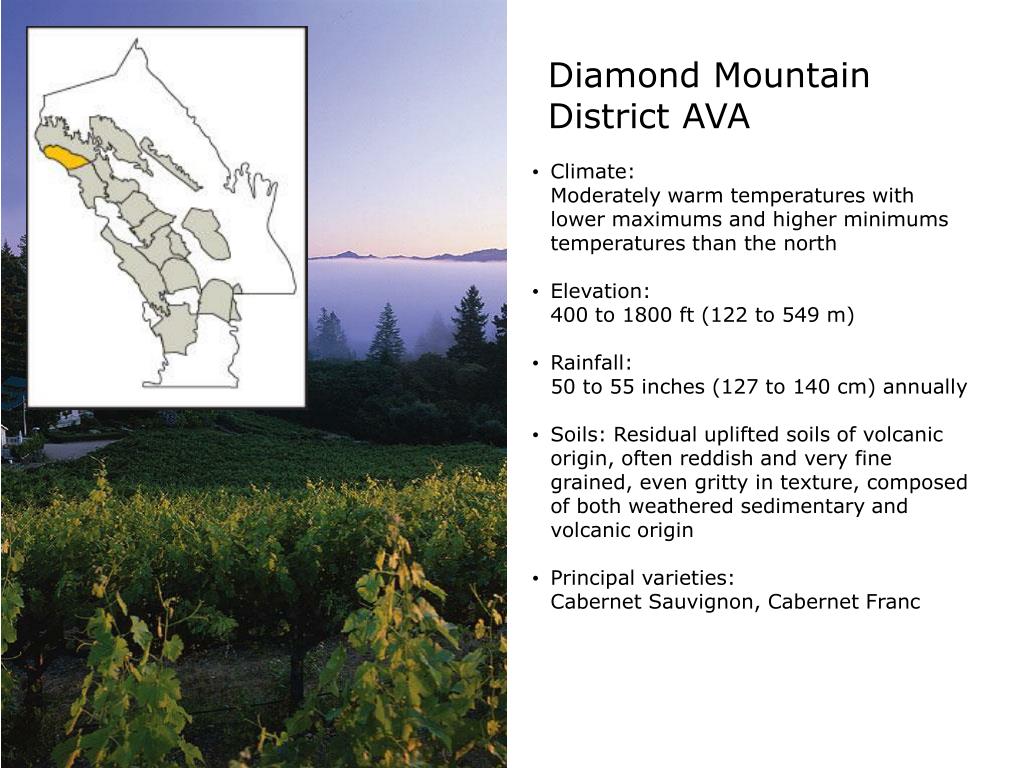 Diamond Mountain District AVA

• Climate:
Moderately warm temperatures with lower maximums and higher minimums temperatures than the north

• Elevation:
400 to 1800 ft (122 to 549 m)

• Rainfall:
50 to 55 inches (127 to 140 cm) annually

• Soils: Residual uplifted soils of volcanic origin, often reddish and very fine grained, even gritty in texture, composed of both weathered sedimentary and volcanic origin

• Principal varieties:
Cabernet Sauvignon, Cabernet Franc